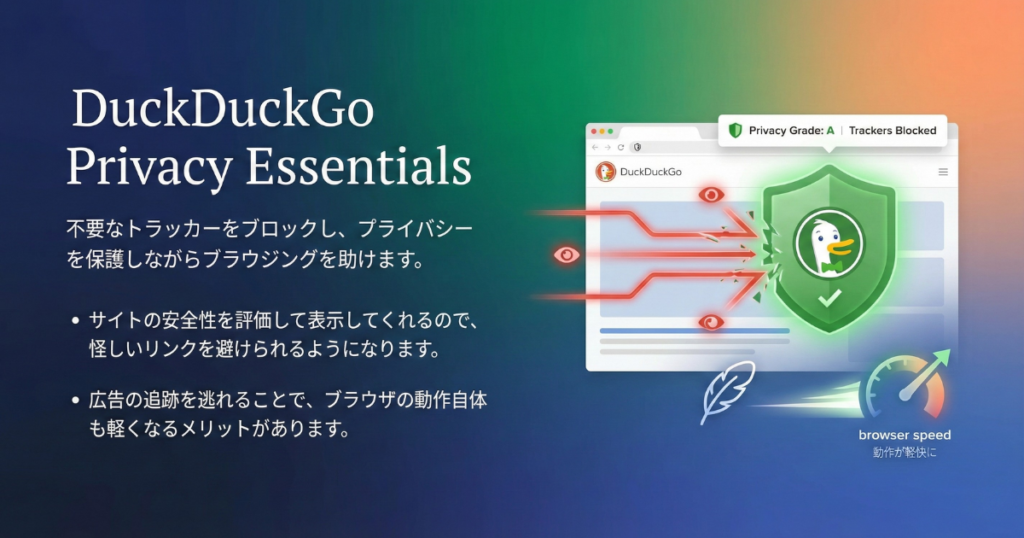 DuckDuckGo Privacy Essentials

不要なトラッカーをブロックし、プライバシーを保護しながらブラウジングを助けます。

• サイトの安全性を評価して表示してくれるので、怪しいリンクを避けられるようになります。

• 広告の追跡を逃れることで、ブラウザの動作自体も軽くなるメリットがあります。

Privacy Grade: A | Trackers Blocked

DuckDuckGo

browser speed
動作が軽快に